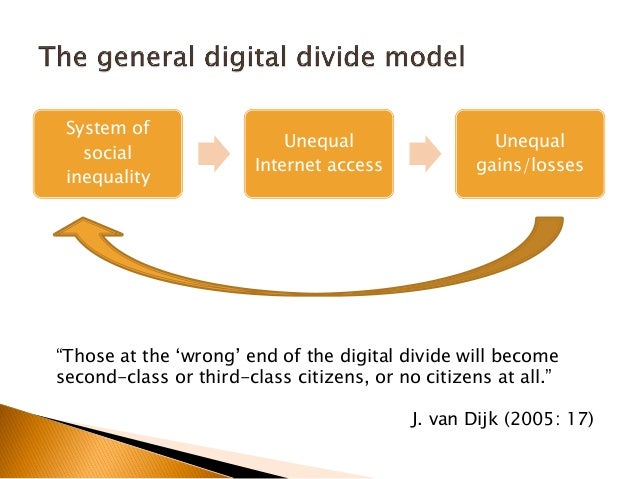 The general digital divide model

System of social inequality

Unequal Internet access

Unequal gains/losses

“Those at the ‘wrong’ end of the digital divide will become second-class or third-class citizens, or no citizens at all.”

J. van Dijk (2005: 17)